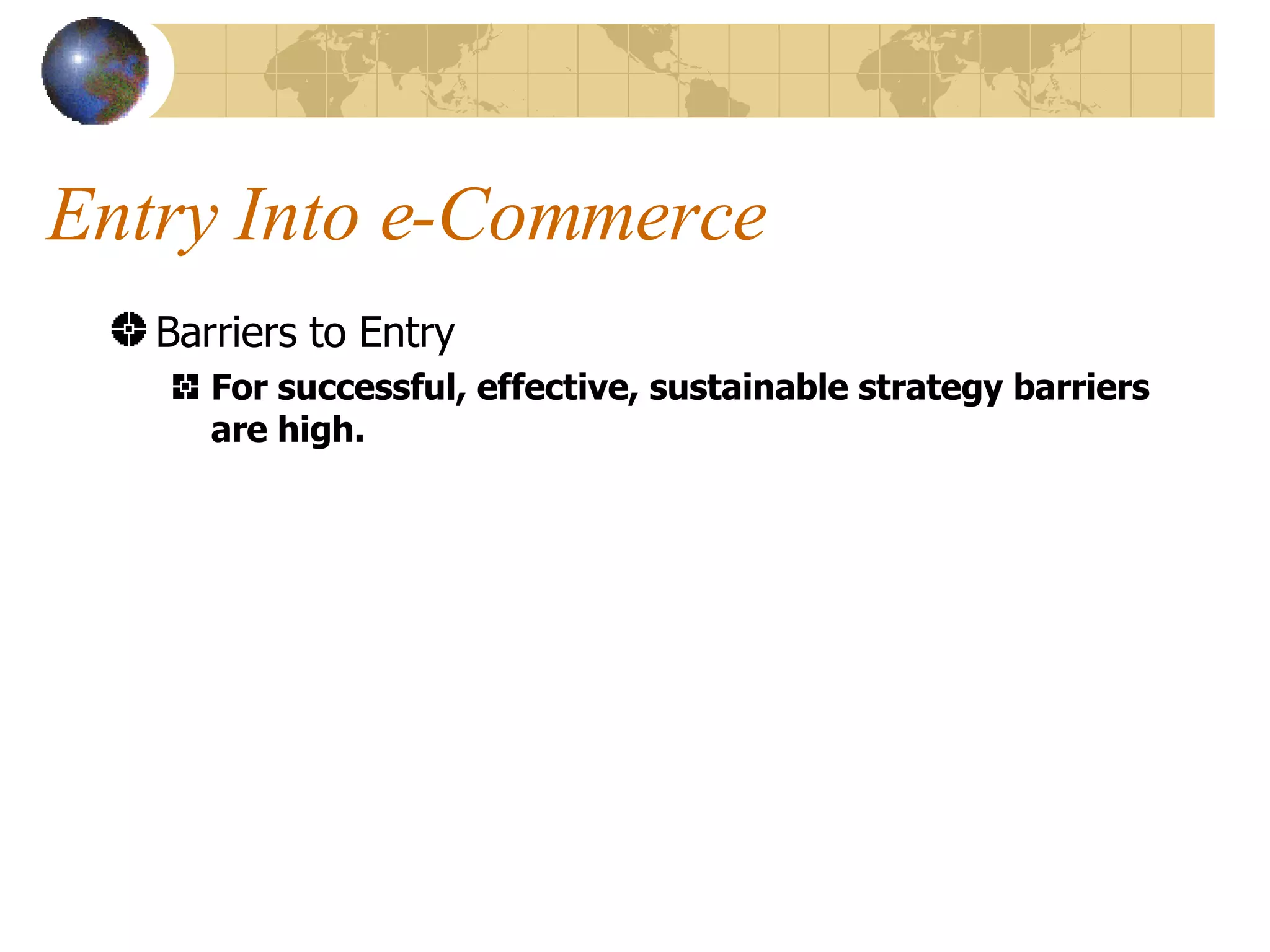 Entry Into e-Commerce

Barriers to Entry

For successful, effective, sustainable strategy barriers are high.